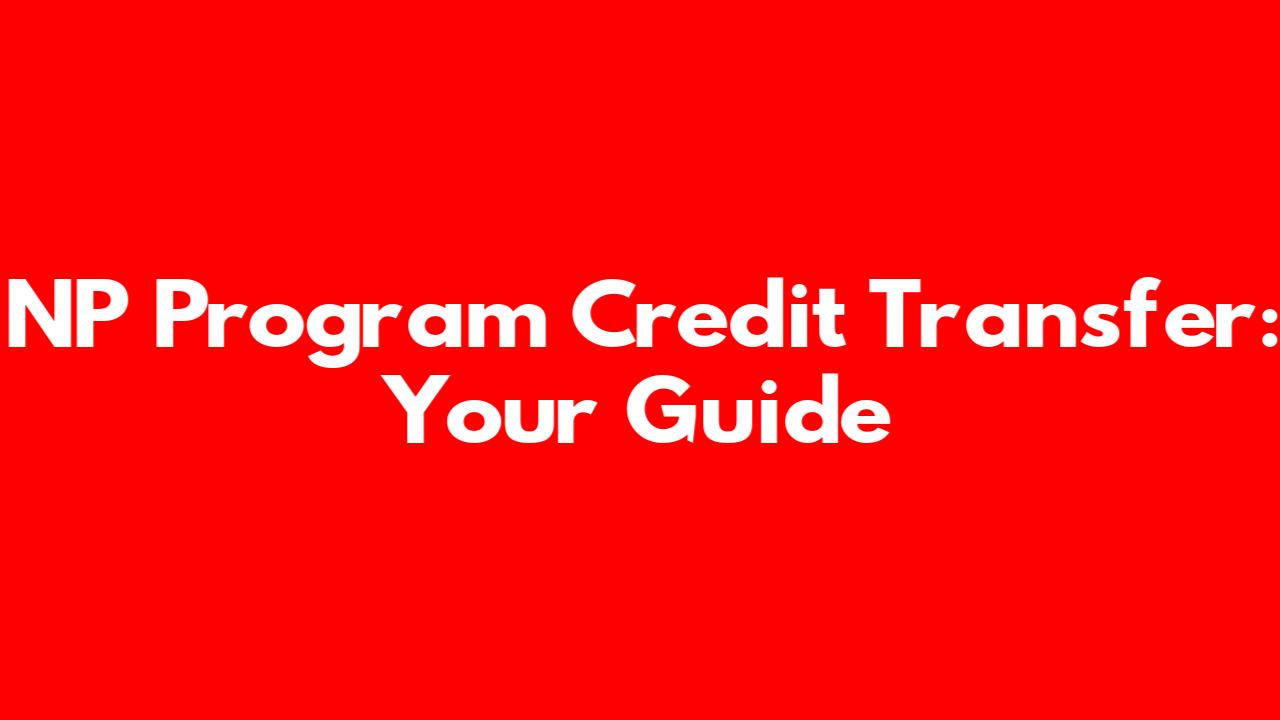 NP Program Credit Transfer: Your Guide